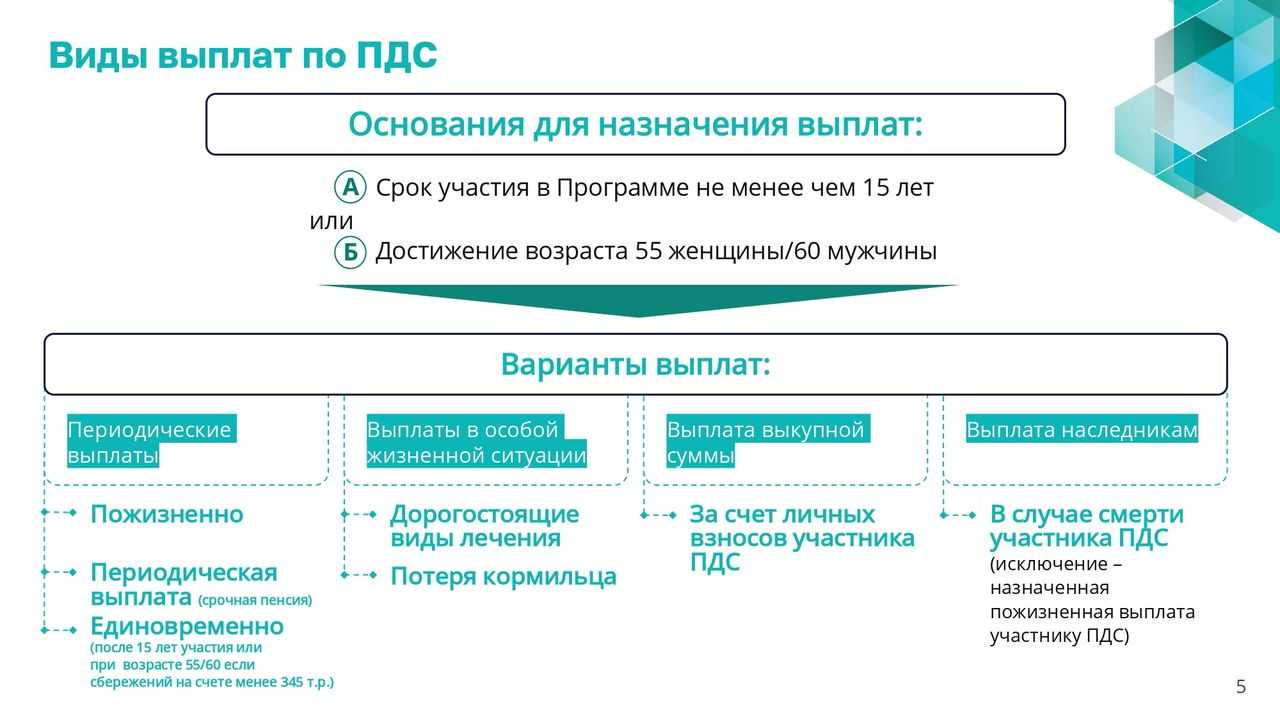 Виды выплат по ПДС

Основания для назначения выплат:

А Срок участия в Программе не менее чем 15 лет
или
Б Достижение возраста 55 женщины/60 мужчины

Варианты выплат:

Периодические выплаты

Пожизненно

Периодическая выплата (срочная пенсия)

Единовременно (после 15 лет участия или при возрасте 55/60 если сбережений на счете менее 345 т.р.)

Выплаты в особой жизненной ситуации

Дорогостоящие виды лечения

Потеря кормильца

Выплата выкупной суммы

За счет личных взносов участника ПДС

Выплата наследникам

В случае смерти участника ПДС (исключение – назначенная пожизненная выплата участнику ПДС)

5